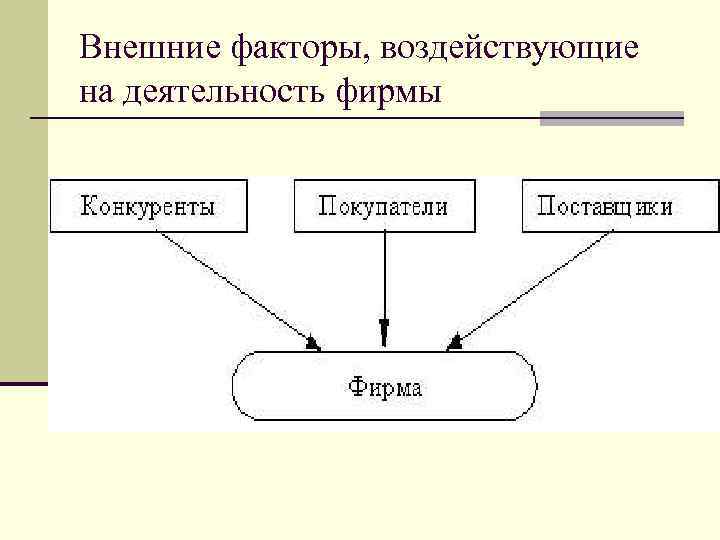 Внешние факторы, воздействующие на деятельность фирмы

Конкуренты

Покупатели

Поставщики

Фирма